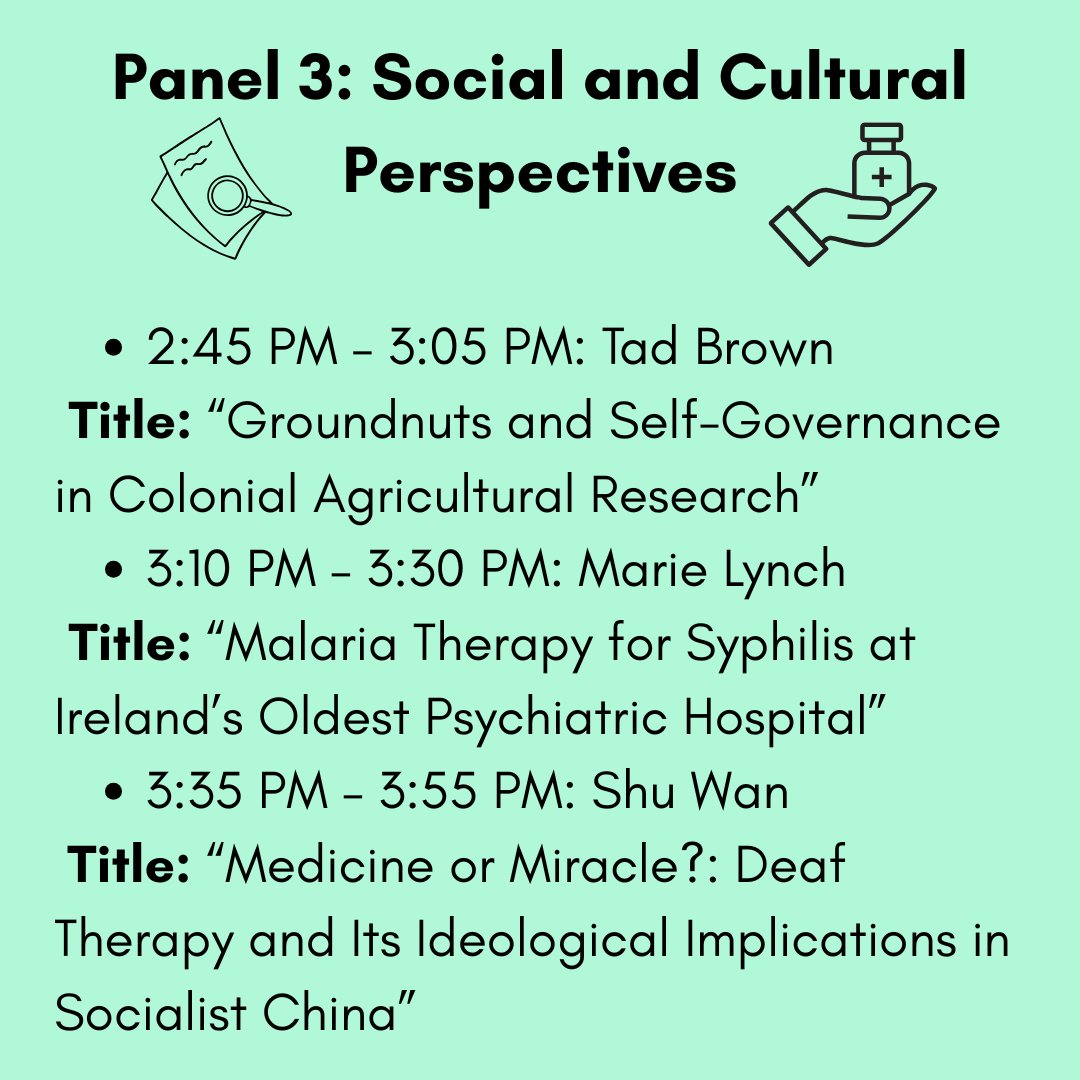 Panel 3: Social and Cultural Perspectives

• 2:45 PM – 3:05 PM: Tad Brown
Title: “Groundnuts and Self-Governance in Colonial Agricultural Research”

• 3:10 PM – 3:30 PM: Marie Lynch
Title: “Malaria Therapy for Syphilis at Ireland’s Oldest Psychiatric Hospital”

• 3:35 PM – 3:55 PM: Shu Wan
Title: “Medicine or Miracle?: Deaf Therapy and Its Ideological Implications in Socialist China”